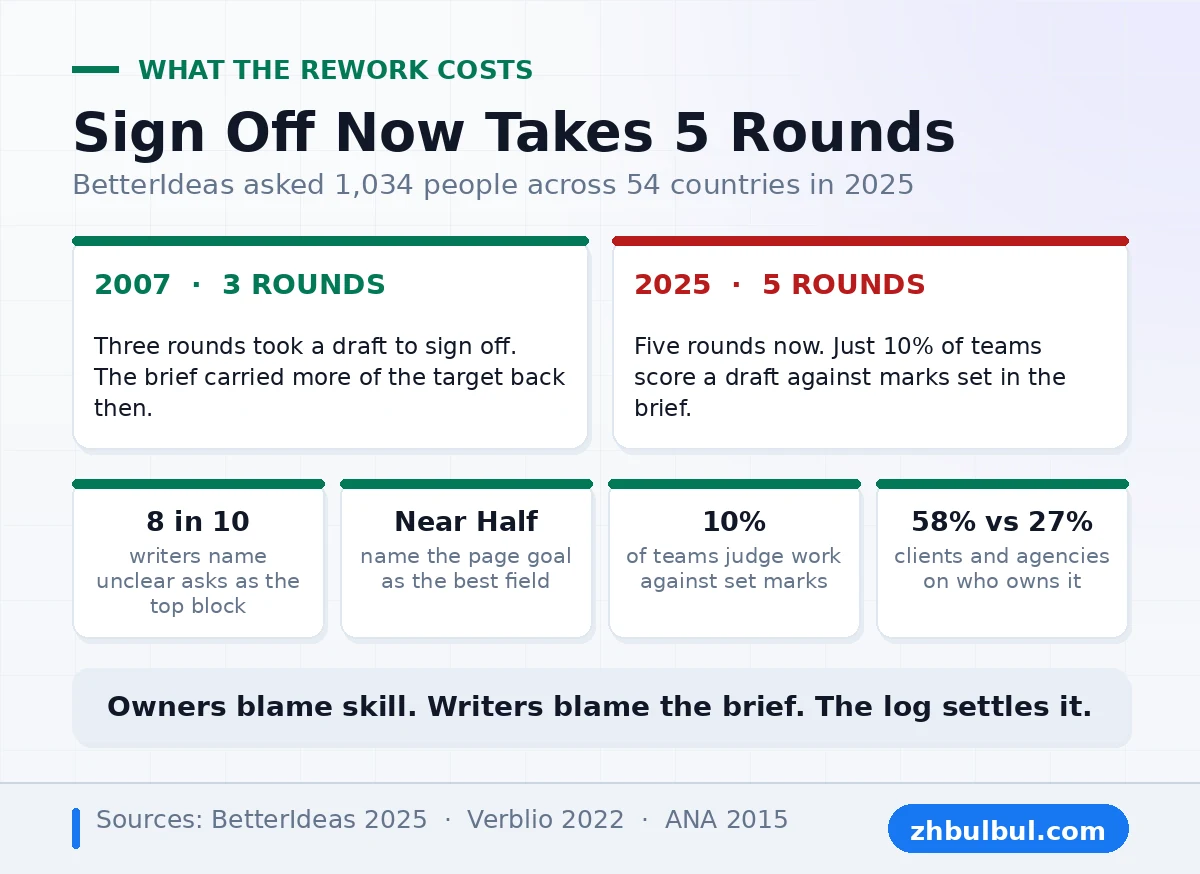 WHAT THE REWORK COSTS

Sign Off Now Takes 5 Rounds

BetterIdeas asked 1,034 people across 54 countries in 2025

2007 · 3 ROUNDS

Three rounds took a draft to sign off. The brief carried more of the target back then.

2025 · 5 ROUNDS

Five rounds now. Just 10% of teams score a draft against marks set in the brief.

8 in 10
writers name unclear asks as the top block

Near Half
name the page goal as the best field

10%
of teams judge work against set marks

58% vs 27%
clients and agencies on who owns it

Owners blame skill. Writers blame the brief. The log settles it.

Sources: BetterIdeas 2025 · Verblio 2022 · ANA 2015

zhbulbul.com